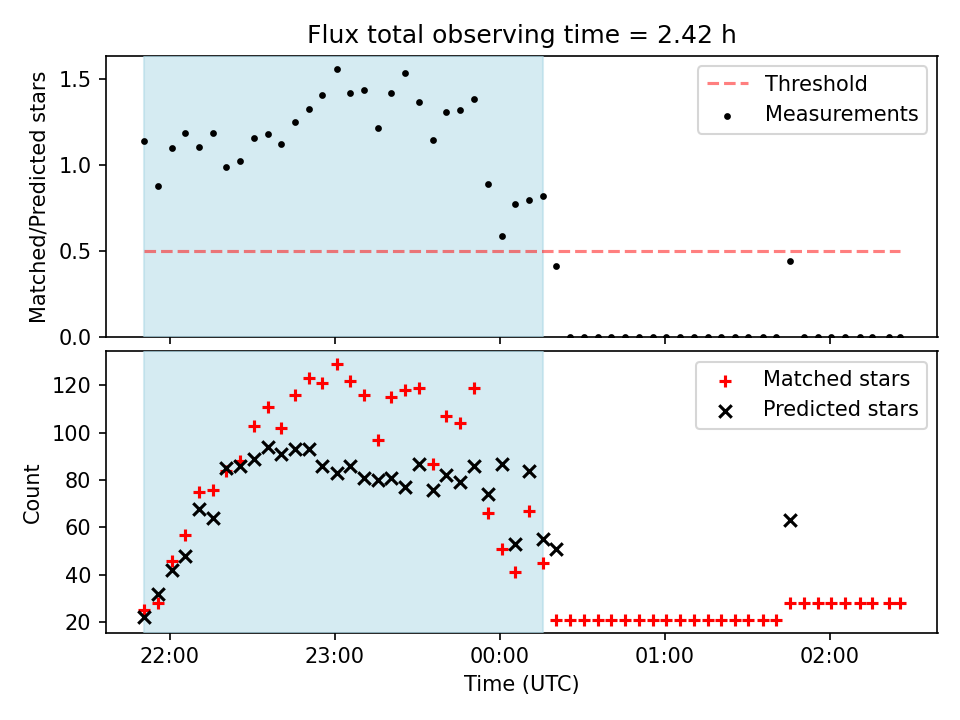 Flux total observing time = 2.42 h

Matched/Predicted stars

1.5
1.0
0.5
0.0

Threshold
Measurements

Count

120
100
80
60
40
20

Matched stars
Predicted stars

22:00
23:00
00:00
01:00
02:00

Time (UTC)